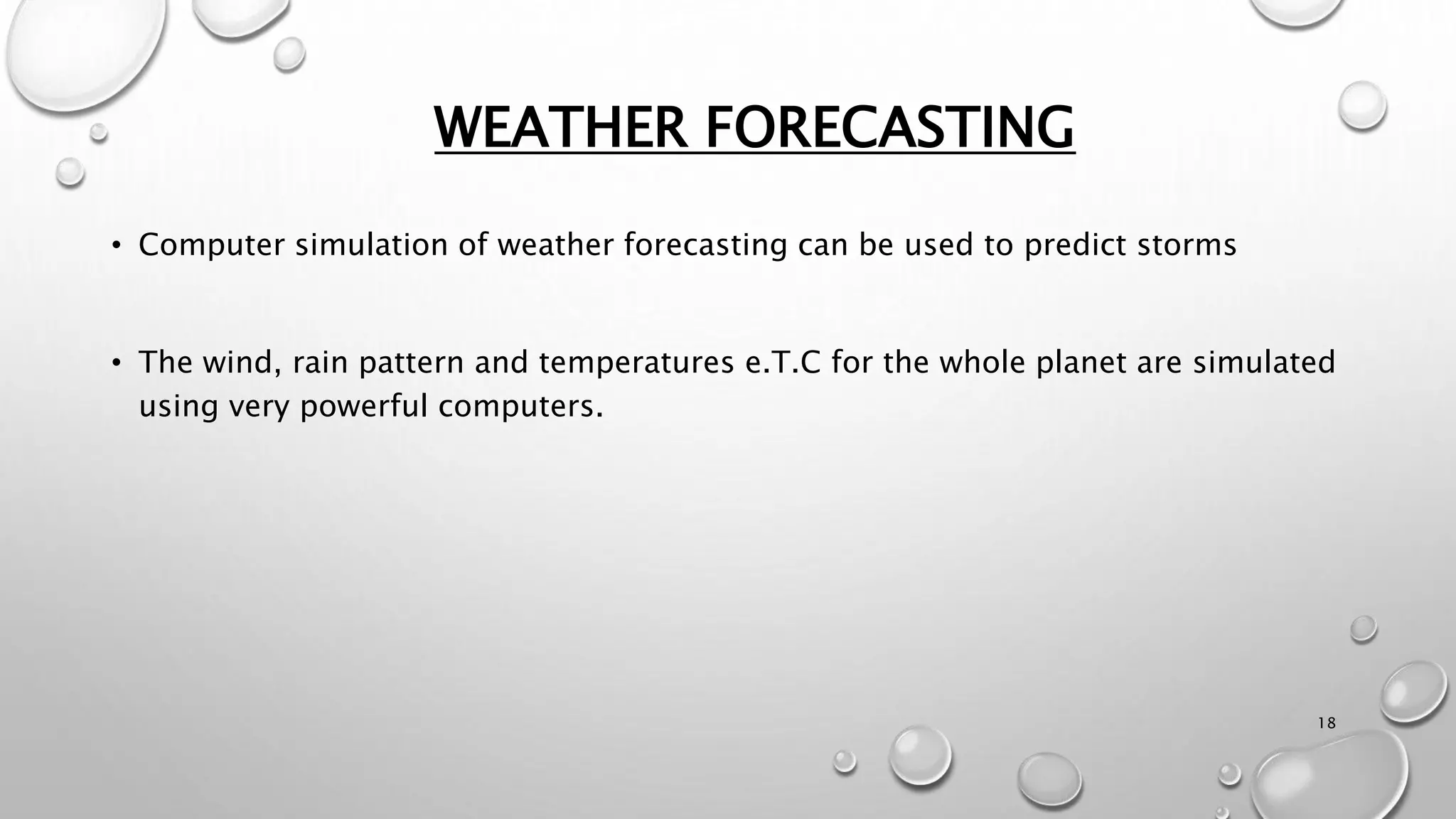 WEATHER FORECASTING

• Computer simulation of weather forecasting can be used to predict storms

• The wind, rain pattern and temperatures e.T.C for the whole planet are simulated using very powerful computers.

18